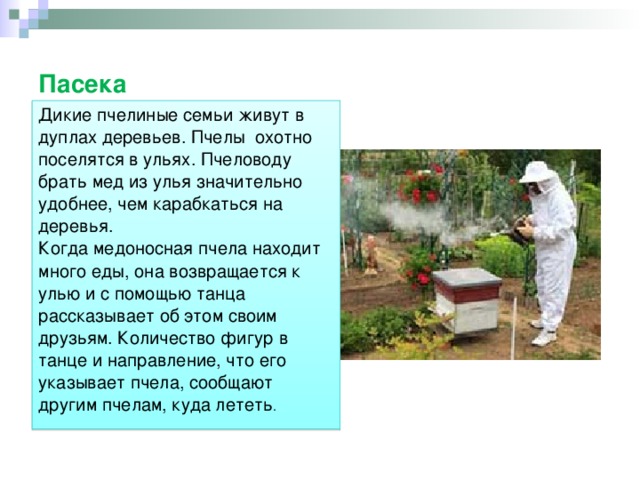 Пасека

Дикие пчелиные семьи живут в дуплах деревьев. Пчелы  охотно поселятся в ульях. Пчеловоду брать мед из улья значительно удобнее, чем карабкаться на деревья.
Когда медоносная пчела находит много еды, она возвращается к улью и с помощью танца рассказывает об этом своим друзьям. Количество фигур в танце и направление, что его указывает пчела, сообщают другим пчелам, куда лететь.